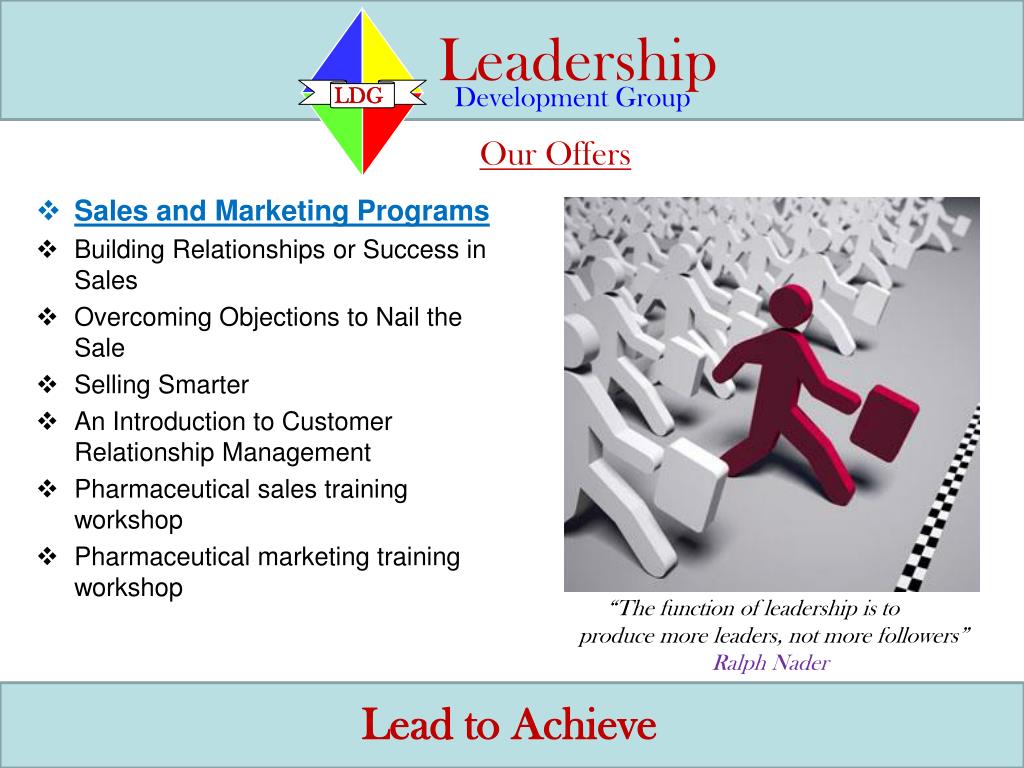 LDG

Leadership
Development Group

Our Offers

❖ Sales and Marketing Programs
❖ Building Relationships or Success in Sales
❖ Overcoming Objections to Nail the Sale
❖ Selling Smarter
❖ An Introduction to Customer Relationship Management
❖ Pharmaceutical sales training workshop
❖ Pharmaceutical marketing training workshop

"The function of leadership is to produce more leaders, not more followers"
Ralph Nader

Lead to Achieve